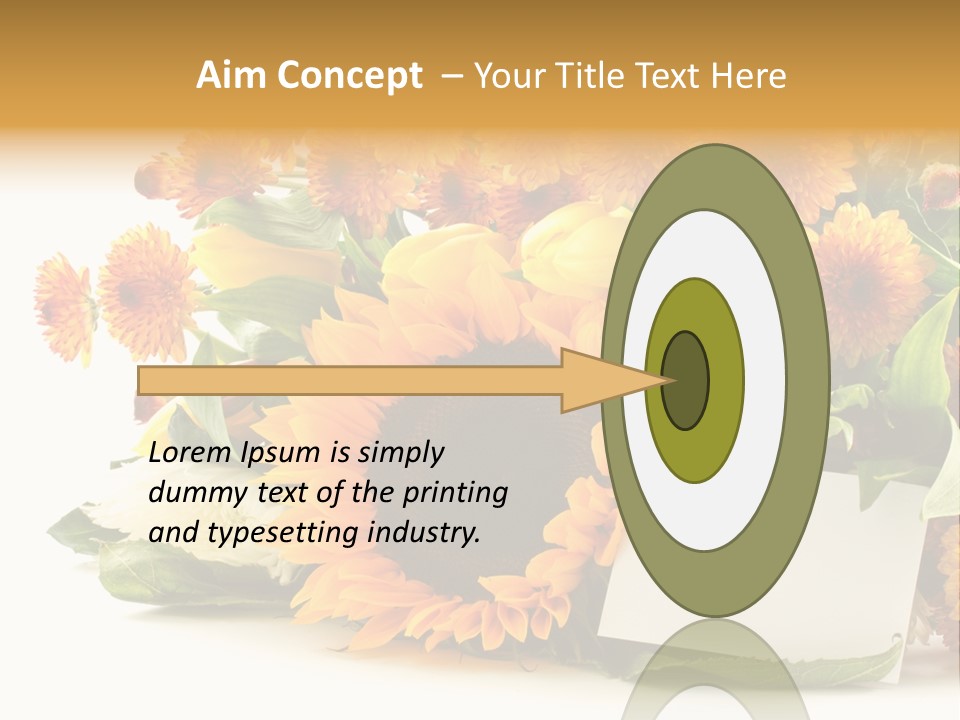 Aim Concept – Your Title Text Here

Lorem Ipsum is simply dummy text of the printing and typesetting industry.